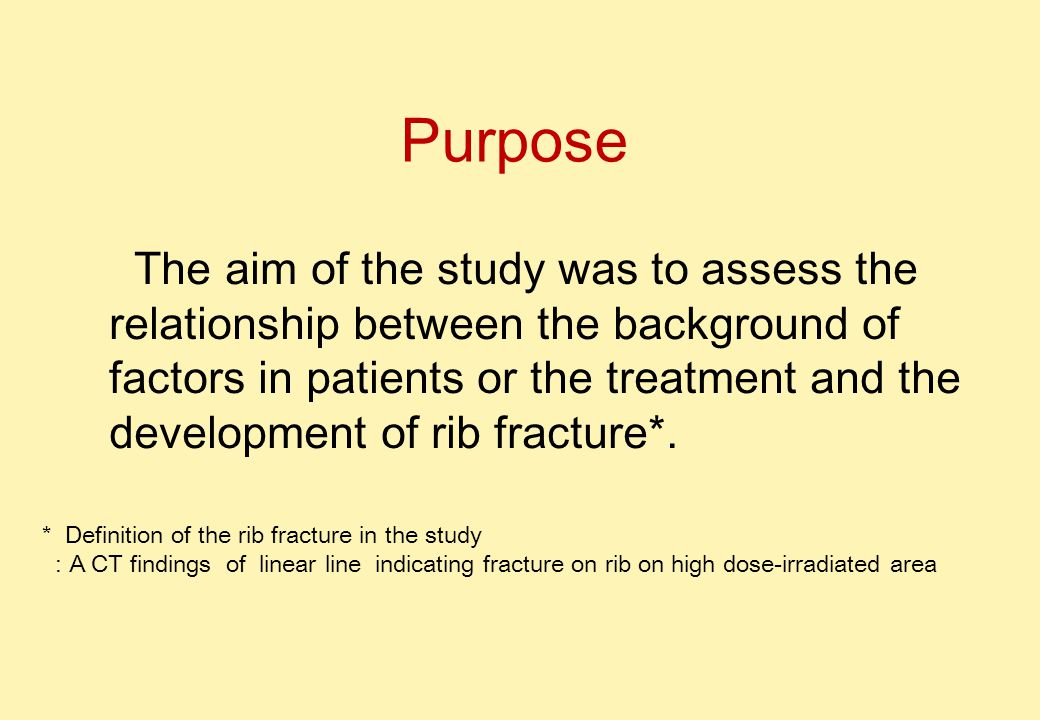 Purpose

The aim of the study was to assess the relationship between the background of factors in patients or the treatment and the development of rib fracture*.

* Definition of the rib fracture in the study
: A CT findings of linear line indicating fracture on rib on high dose-irradiated area